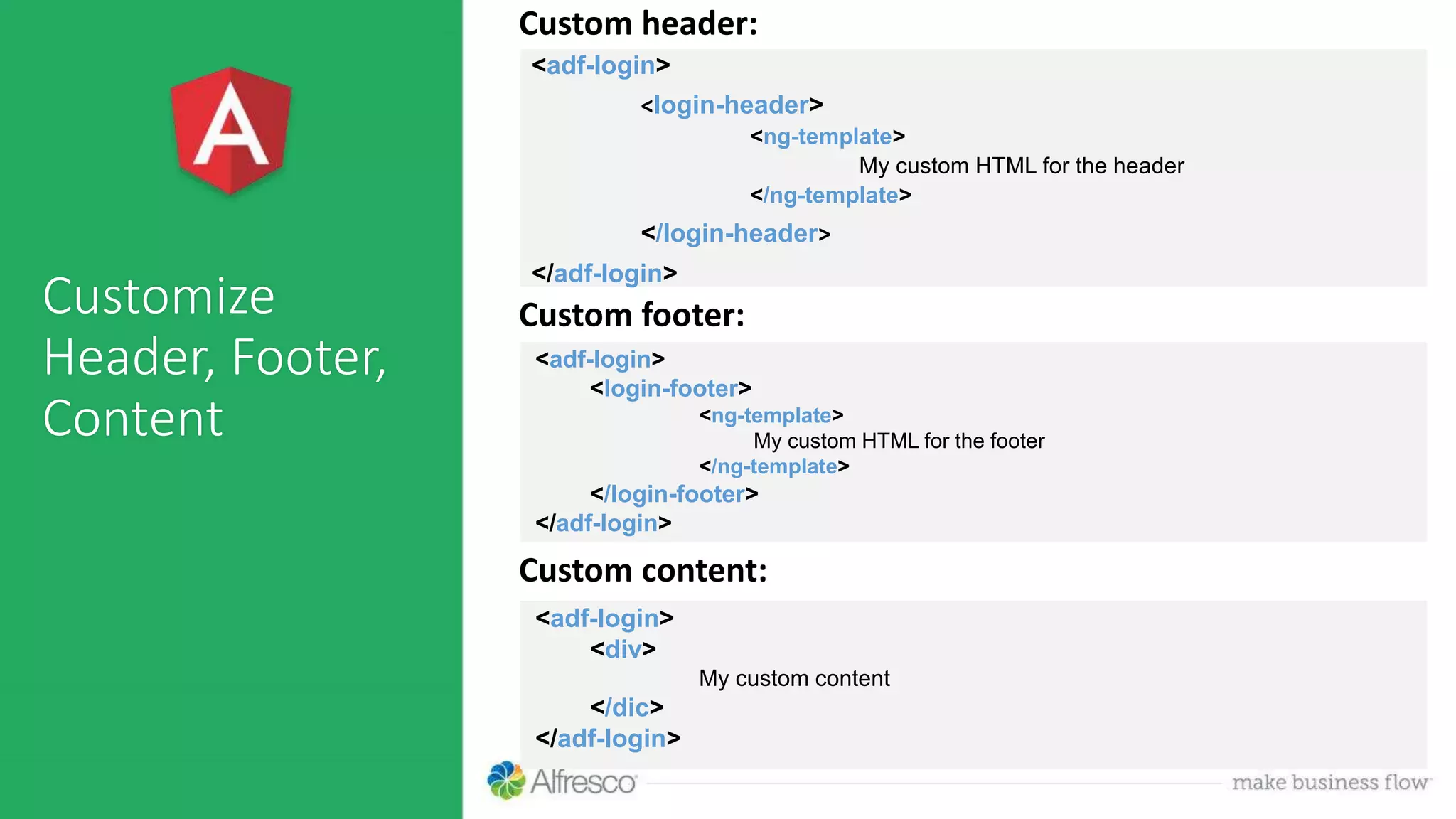 A

Customize Header, Footer, Content

Custom header:

<adf-login>
<login-header>
<ng-template>
My custom HTML for the header
</ng-template>
</login-header>
</adf-login>

Custom footer:

<adf-login>
<login-footer>
<ng-template>
My custom HTML for the footer
</ng-template>
</login-footer>
</adf-login>

Custom content:

<adf-login>
<div>
My custom content
</dic>
</adf-login>

Alfresco

make business flow